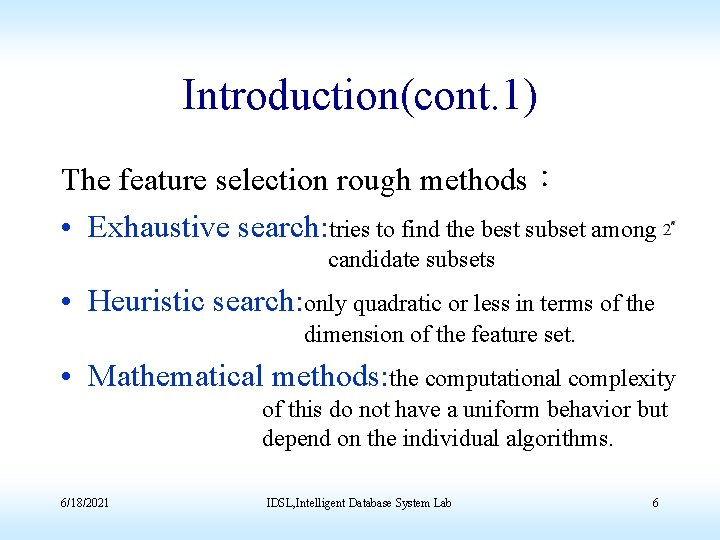 Introduction(cont.1)

The feature selection rough methods：

• Exhaustive search:tries to find the best subset among $2^n$ candidate subsets

• Heuristic search:only quadratic or less in terms of the dimension of the feature set.

• Mathematical methods:the computational complexity of this do not have a uniform behavior but depend on the individual algorithms.

6/18/2021 IDSL,Intelligent Database System Lab 6